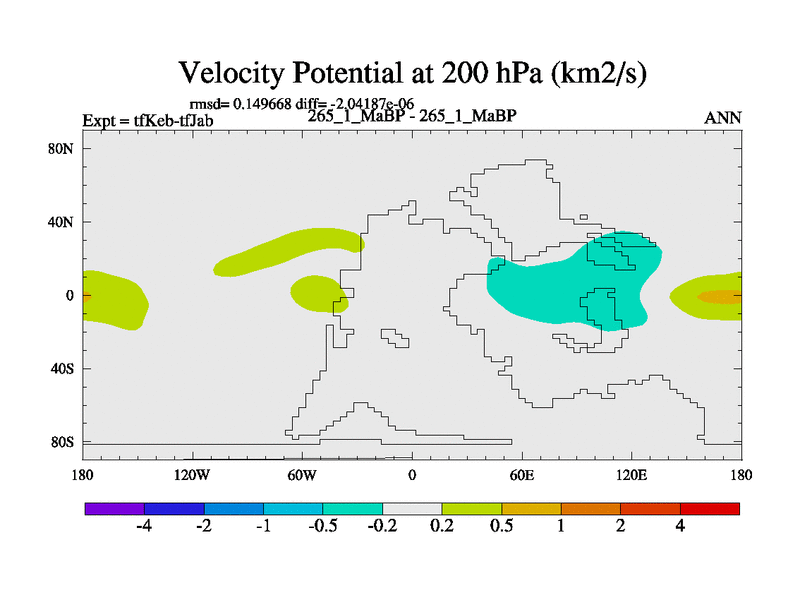 Velocity Potential at 200 hPa (km2/s)

rmsd= 0.149668 diff= -2.04187e-06

Expt = tfKeb-tfJab

265_1_MaBP - 265_1_MaBP

ANN

80N

40N

0

40S

80S

180

120W

60W

0

60E

120E

180

-4

-2

-1

-0.5

-0.2

0.2

0.5

1

2

4